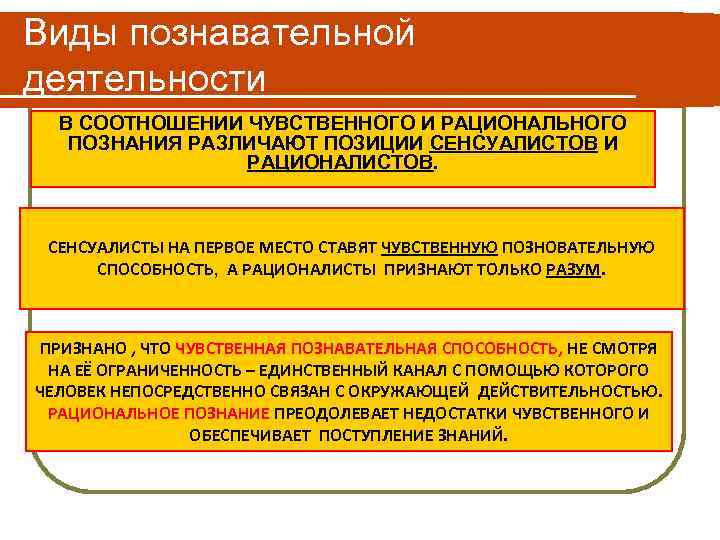 Виды познавательной деятельности

В СООТНОШЕНИИ ЧУВСТВЕННОГО И РАЦИОНАЛЬНОГО ПОЗНАНИЯ РАЗЛИЧАЮТ ПОЗИЦИИ СЕНСУАЛИСТОВ И РАЦИОНАЛИСТОВ.

СЕНСУАЛИСТЫ НА ПЕРВОЕ МЕСТО СТАВЯТ ЧУВСТВЕННУЮ ПОЗНОВАТЕЛЬНУЮ СПОСОБНОСТЬ, А РАЦИОНАЛИСТЫ ПРИЗНАЮТ ТОЛЬКО РАЗУМ.

ПРИЗНАНО , ЧТО ЧУВСТВЕННАЯ ПОЗНАВАТЕЛЬНАЯ СПОСОБНОСТЬ, НЕ СМОТРЯ НА ЕЁ ОГРАНИЧЕННОСТЬ – ЕДИНСТВЕННЫЙ КАНАЛ С ПОМОЩЬЮ КОТОРОГО ЧЕЛОВЕК НЕПОСРЕДСТВЕННО СВЯЗАН С ОКРУЖАЮЩЕЙ ДЕЙСТВИТЕЛЬНОСТЬЮ. РАЦИОНАЛЬНОЕ ПОЗНАНИЕ ПРЕОДОЛЕВАЕТ НЕДОСТАТКИ ЧУВСТВЕННОГО И ОБЕСПЕЧИВАЕТ ПОСТУПЛЕНИЕ ЗНАНИЙ.